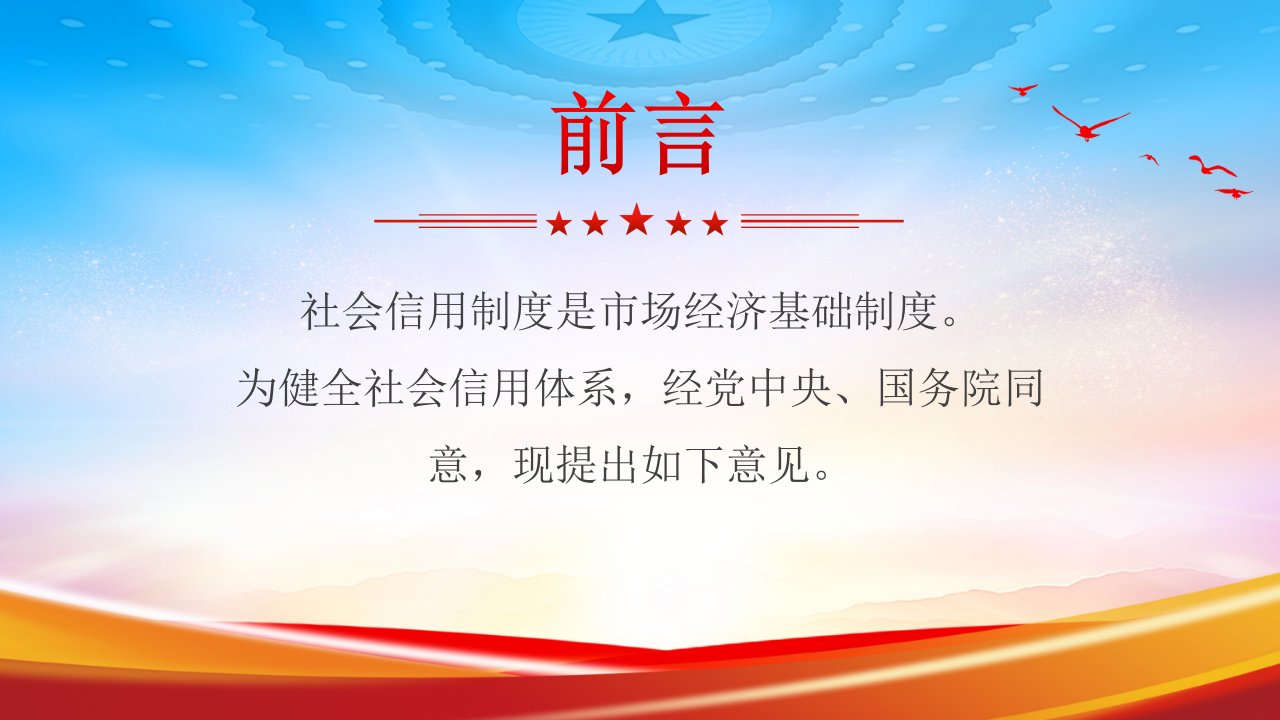 前言

社会信用制度是市场经济基础制度。为健全社会信用体系，经党中央、国务院同意，现提出如下意见。